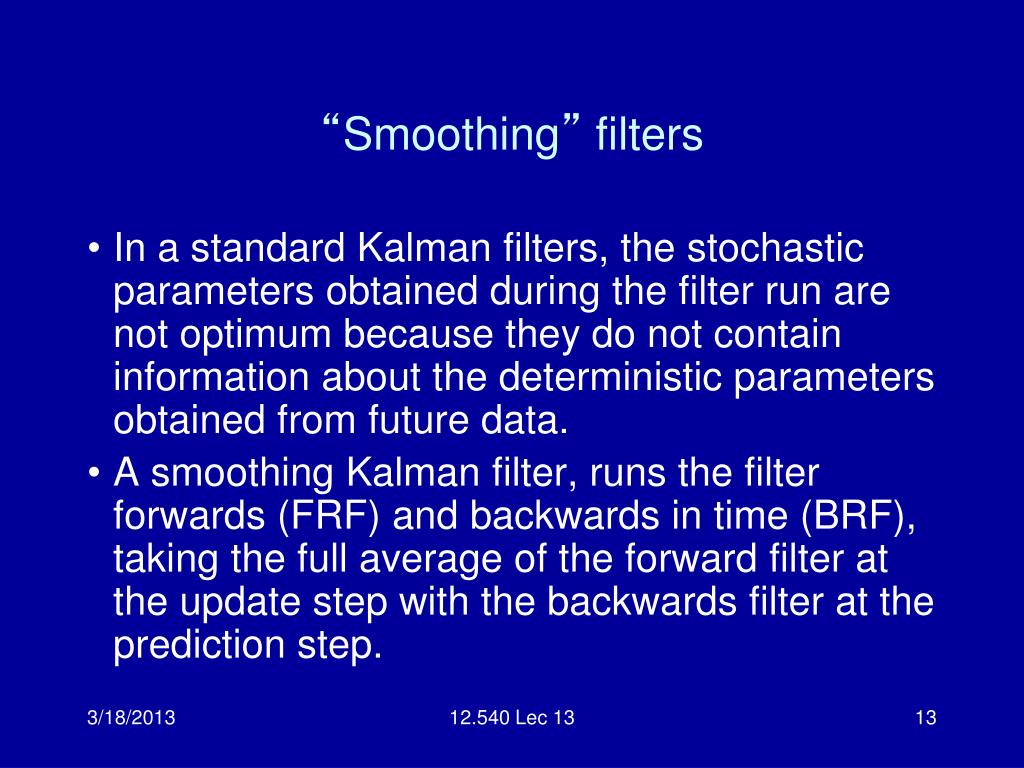 “Smoothing” filters

• In a standard Kalman filters, the stochastic parameters obtained during the filter run are not optimum because they do not contain information about the deterministic parameters obtained from future data.
• A smoothing Kalman filter, runs the filter forwards (FRF) and backwards in time (BRF), taking the full average of the forward filter at the update step with the backwards filter at the prediction step.

3/18/2013

12.540 Lec 13

13